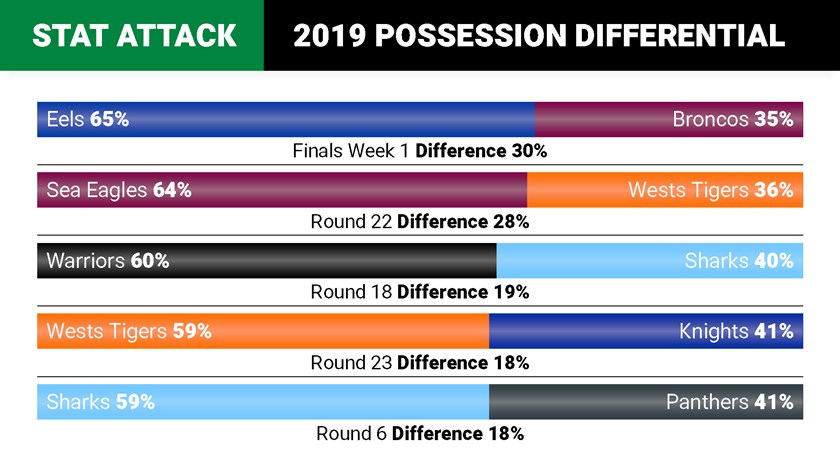 STAT ATTACK
2019 POSSESSION DIFFERENTIAL

Eels 65%
Broncos 35%
Finals Week 1 Difference 30%

Sea Eagles 64%
Wests Tigers 36%
Round 22 Difference 28%

Warriors 60%
Sharks 40%
Round 18 Difference 19%

Wests Tigers 59%
Knights 41%
Round 23 Difference 18%

Sharks 59%
Panthers 41%
Round 6 Difference 18%